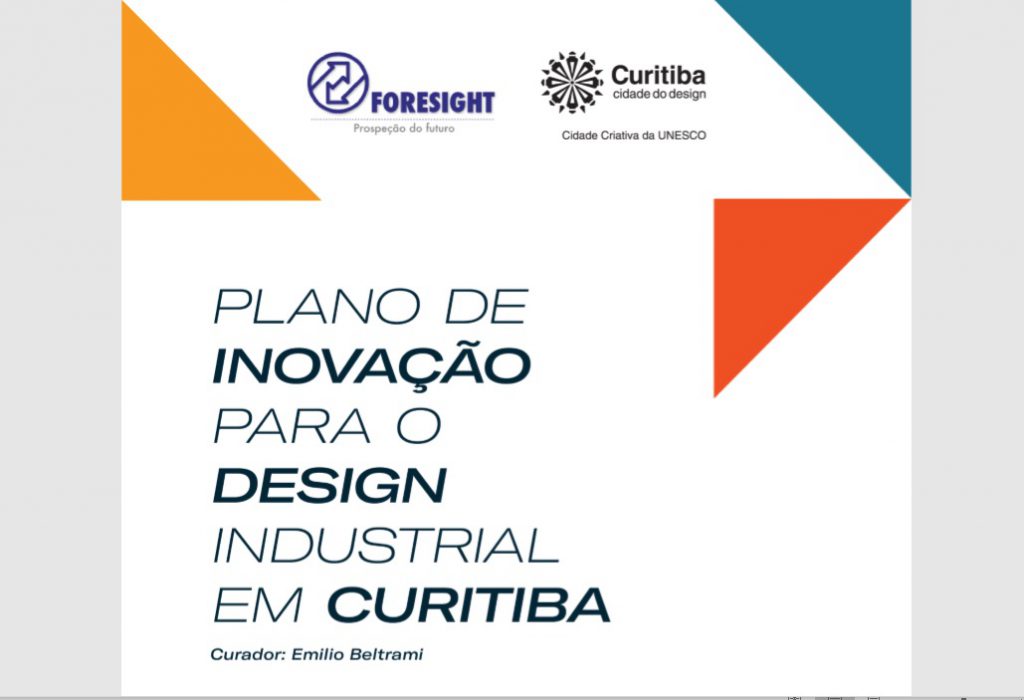 FORESIGHT
Prospeção do futuro

Curitiba
cidade do design
Cidade Criativa da UNESCO

PLANO DE INOVAÇÃO PARA O DESIGN INDUSTRIAL EM CURITIBA

Curador: Emilio Beltrami